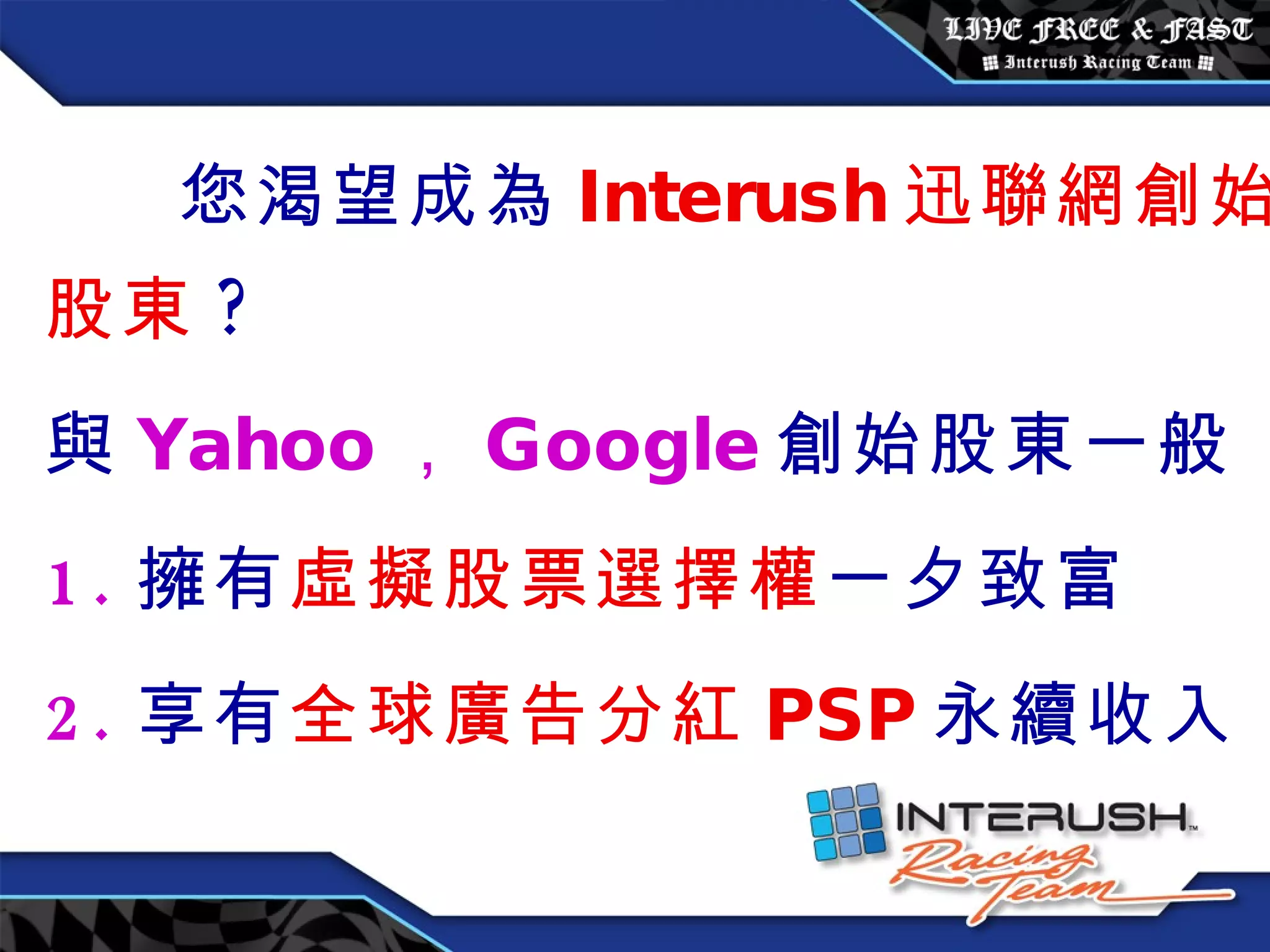 LIVE FREE & FAST
Interush Racing Team

您渴望成為 Interush 迅聯網創始股東？

與 Yahoo ， Google 創始股東一般

1. 擁有虛擬股票選擇權一夕致富

2. 享有全球廣告分紅 PSP 永續收入

INTERUSH™
Racing Team